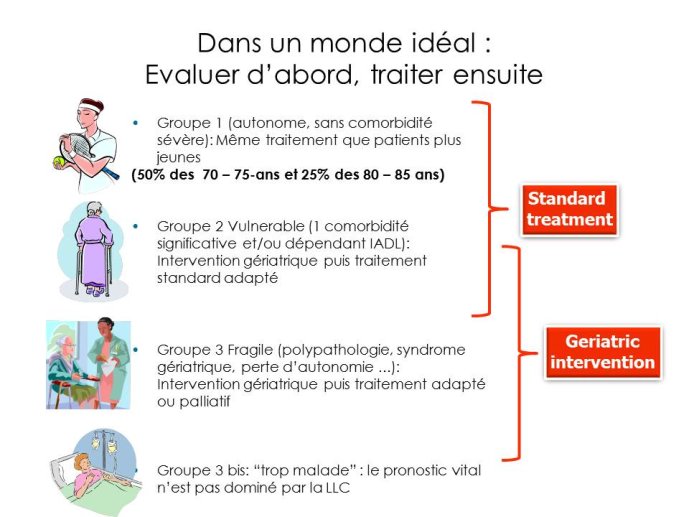 Dans un monde idéal :
Evaluer d'abord, traiter ensuite

• Groupe 1 (autonome, sans comorbidité sévère): Même traitement que patients plus jeunes
(50% des 70 – 75-ans et 25% des 80 – 85 ans)

• Groupe 2 Vulnerable (1 comorbidité significative et/ou dépendant IADL): Intervention gériatrique puis traitement standard adapté

• Groupe 3 Fragile (polypathologie, syndrome gériatrique, perte d'autonomie ...): Intervention gériatrique puis traitement adapté ou palliatif

• Groupe 3 bis: "trop malade" : le pronostic vital n'est pas dominé par la LLC

Standard treatment

Geriatric intervention